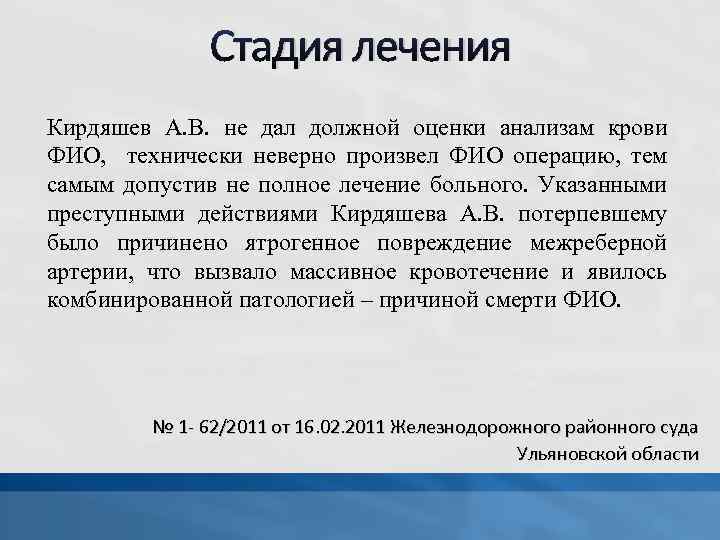 Стадия лечения

Кирдяшев А.В. не дал должной оценки анализам крови ФИО, технически неверно произвел ФИО операцию, тем самым допустив не полное лечение больного. Указанными преступными действиями Кирдяшева А.В. потерпевшему было причинено ятрогенное повреждение межреберной артерии, что вызвало массивное кровотечение и явилось комбинированной патологией – причиной смерти ФИО.

№ 1- 62/2011 от 16.02.2011 Железнодорожного районного суда Ульяновской области